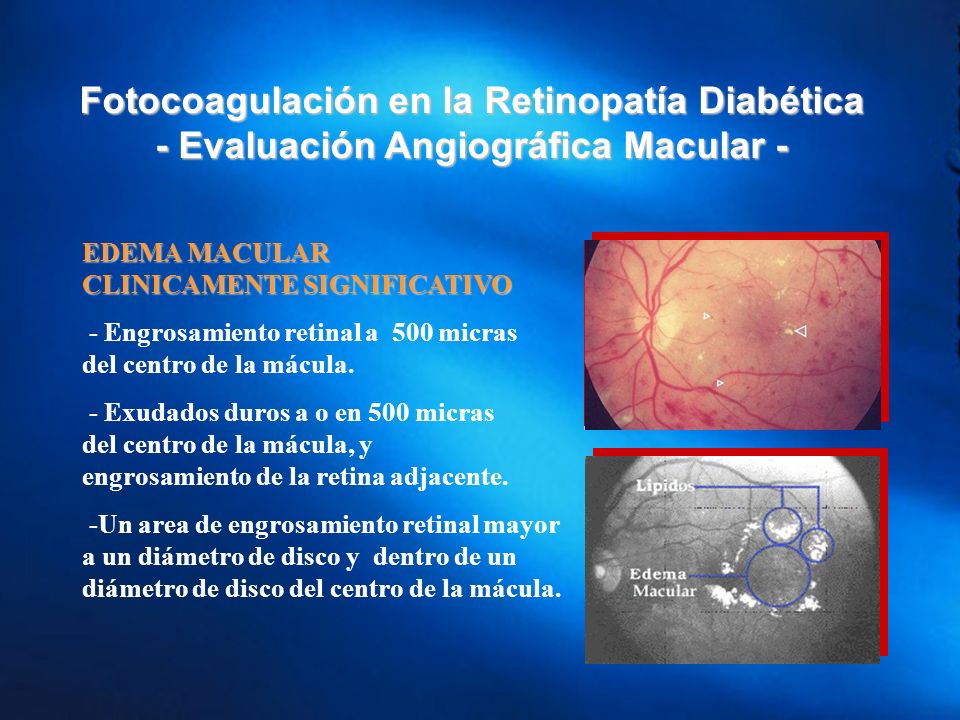 Fotocoagulación en la Retinopatía Diabética
- Evaluación Angiográfica Macular -

EDEMA MACULAR
CLINICAMENTE SIGNIFICATIVO

- Engrosamiento retinal a 500 micras del centro de la mácula.

- Exudados duros a o en 500 micras del centro de la mácula, y engrosamiento de la retina adjacente.

-Un area de engrosamiento retinal mayor a un diámetro de disco y dentro de un diámetro de disco del centro de la mácula.

Lipidos

Edema
Macular